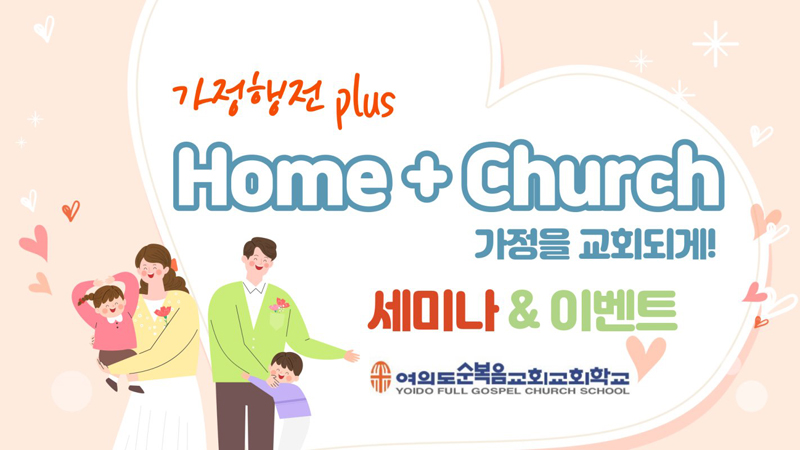 가정행전 plus

Home + Church

가정을 교회되게!

세미나 & 이벤트

여의도순복음교회교회학교
YOIDO FULL GOSPEL CHURCH SCHOOL